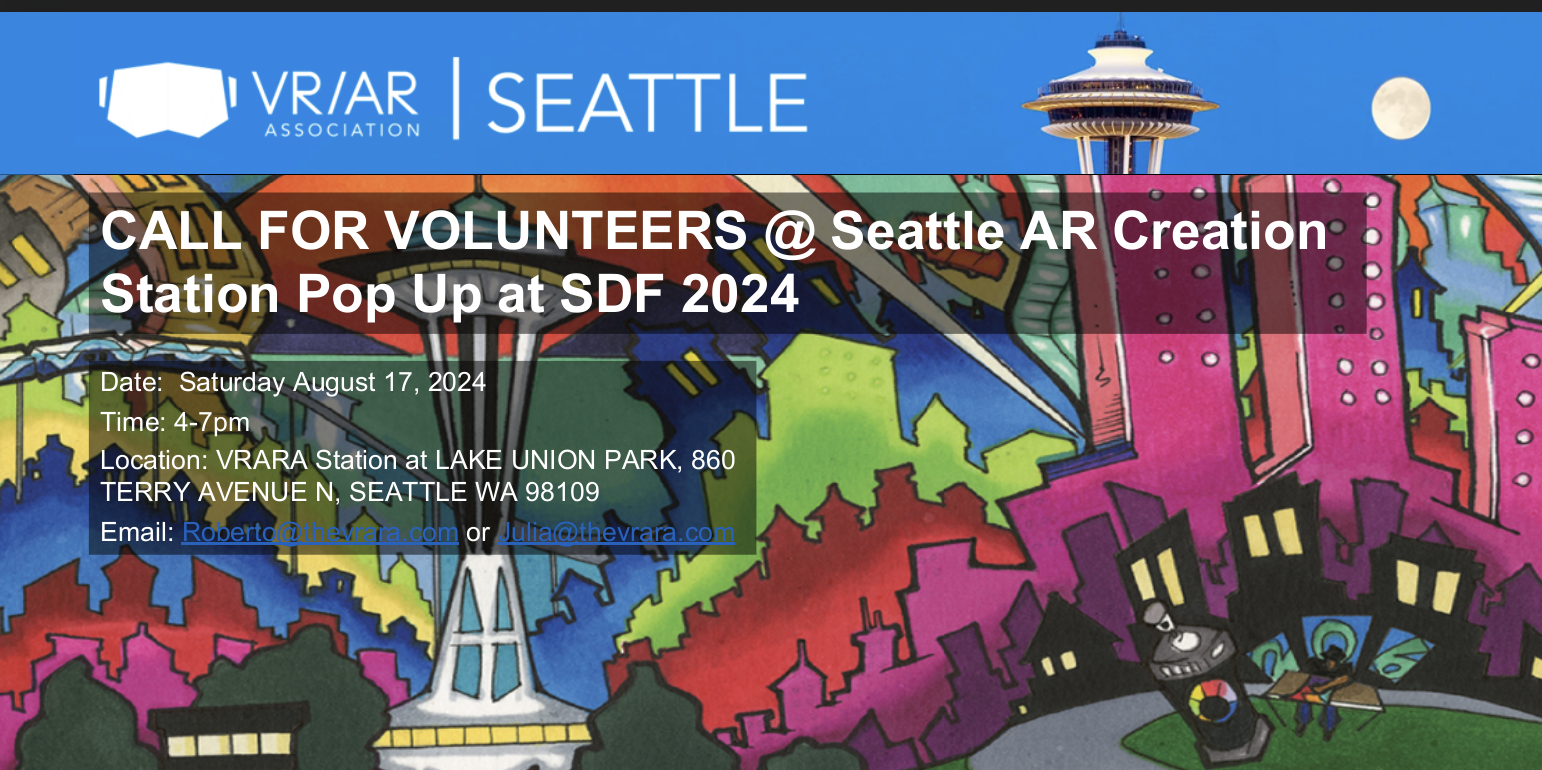 VR/AR ASSOCIATION | SEATTLE

CALL FOR VOLUNTEERS @ Seattle AR Creation Station Pop Up at SDF 2024

Date: Saturday August 17, 2024

Time: 4-7pm

Location: VRARA Station at LAKE UNION PARK, 860 TERRY AVENUE N, SEATTLE WA 98109

Email: Roberto@thevrara.com or Julia@thevrara.com